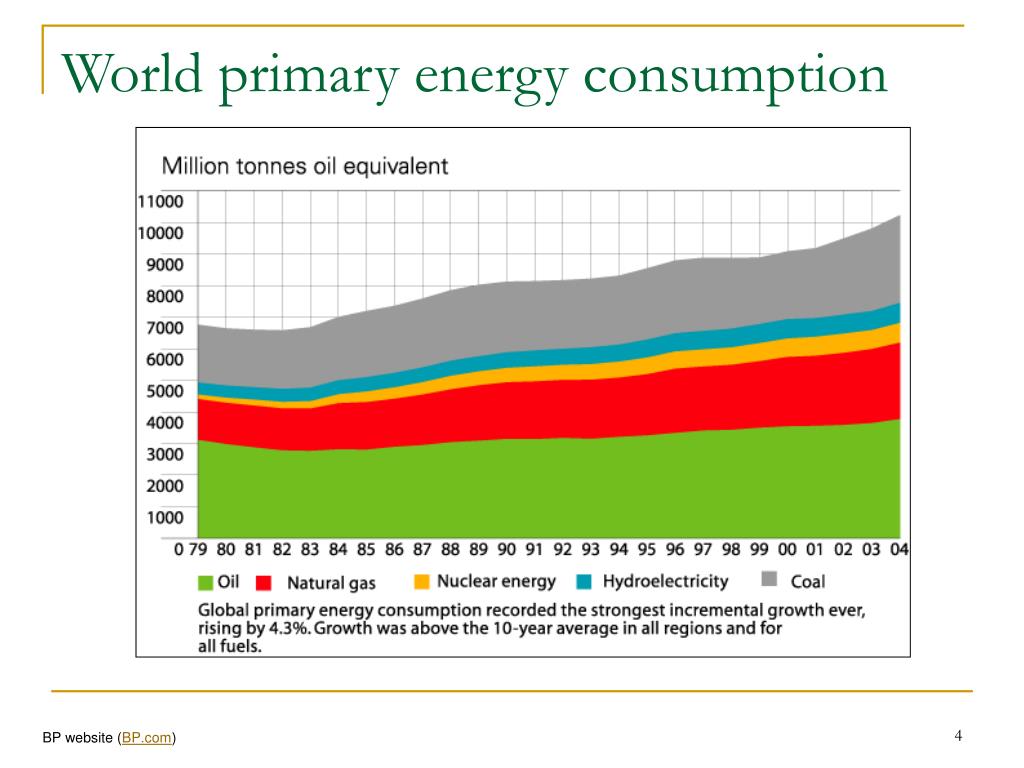 World primary energy consumption

Million tonnes oil equivalent

11000
10000
9000
8000
7000
6000
5000
4000
3000
2000
1000
0

79 80 81 82 83 84 85 86 87 88 89 90 91 92 93 94 95 96 97 98 99 00 01 02 03 04

Oil
Natural gas
Nuclear energy
Hydroelectricity
Coal

Global primary energy consumption recorded the strongest incremental growth ever, rising by 4.3%. Growth was above the 10-year average in all regions and for all fuels.

BP website (BP.com)

4